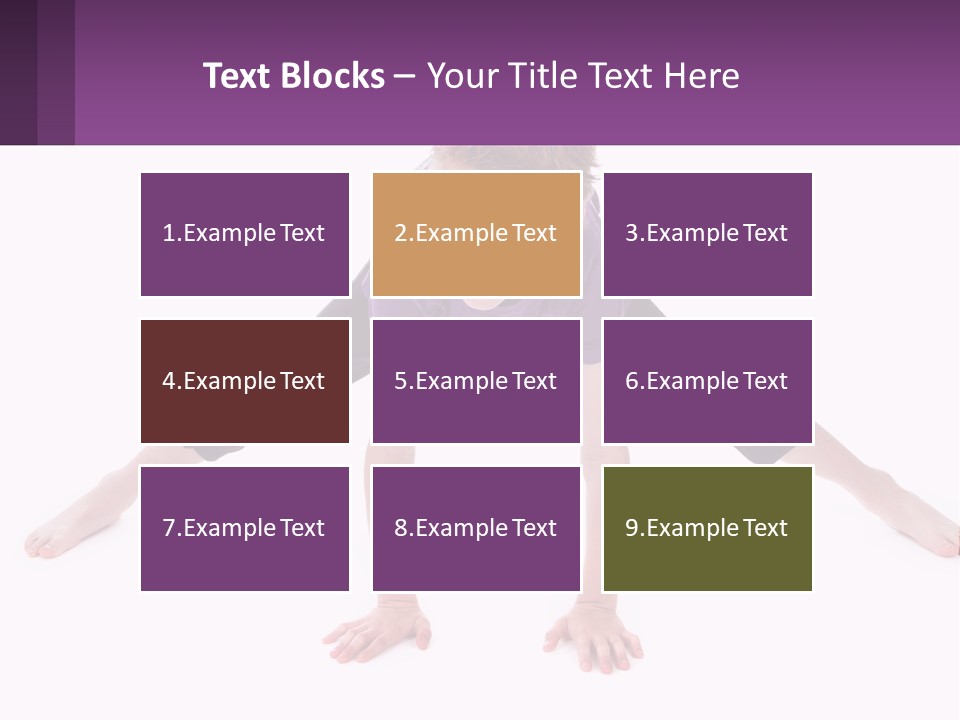 Text Blocks – Your Title Text Here

1.Example Text

2.Example Text

3.Example Text

4.Example Text

5.Example Text

6.Example Text

7.Example Text

8.Example Text

9.Example Text